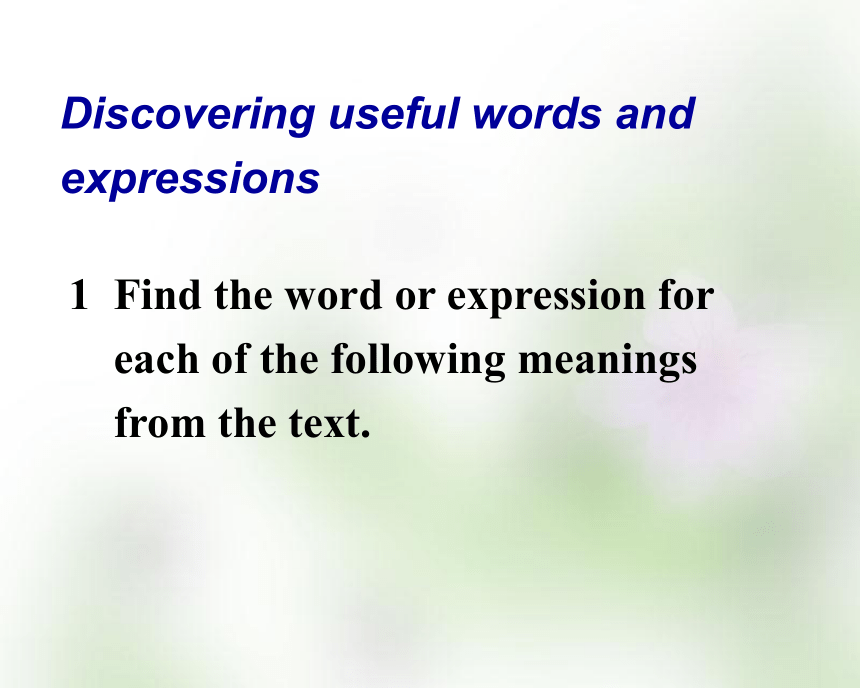 Discovering useful words and expressions

1 Find the word or expression for each of the following meanings from the text.